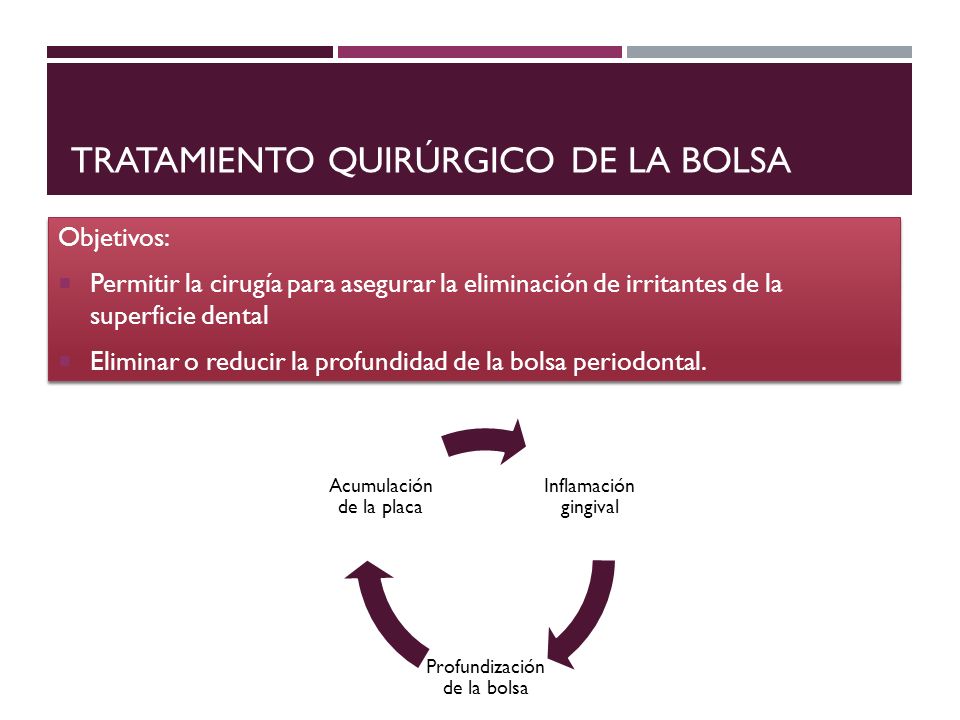 TRATAMIENTO QUIRÚRGICO DE LA BOLSA

Objetivos:

Permitir la cirugía para asegurar la eliminación de irritantes de la superficie dental

Eliminar o reducir la profundidad de la bolsa periodontal.

Acumulación de la placa

Inflamación gingival

Profundización de la bolsa